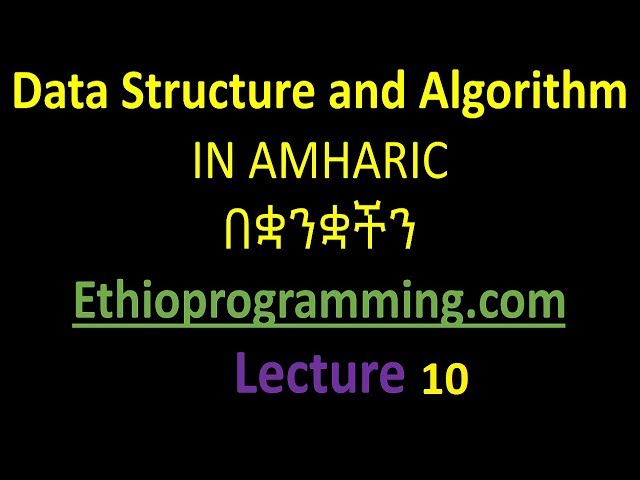 Data Structure and Algorithm
IN AMHARIC
በቋንቋችን
Ethioprogramming.com
Lecture 10